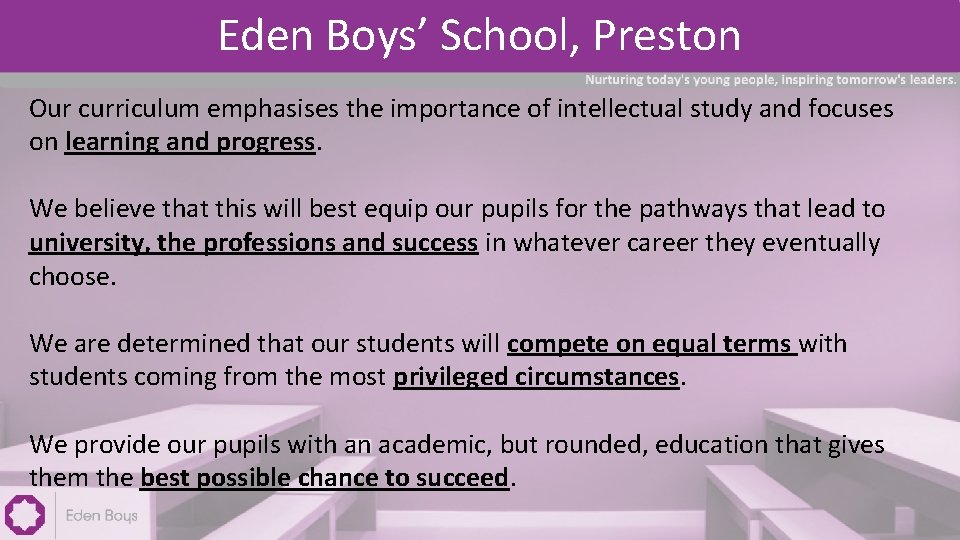 Eden Boys' School, Preston

Nurturing today's young people, inspiring tomorrow's leaders.

Our curriculum emphasises the importance of intellectual study and focuses on learning and progress.

We believe that this will best equip our pupils for the pathways that lead to university, the professions and success in whatever career they eventually choose.

We are determined that our students will compete on equal terms with students coming from the most privileged circumstances.

We provide our pupils with an academic, but rounded, education that gives them the best possible chance to succeed.

Eden Boys